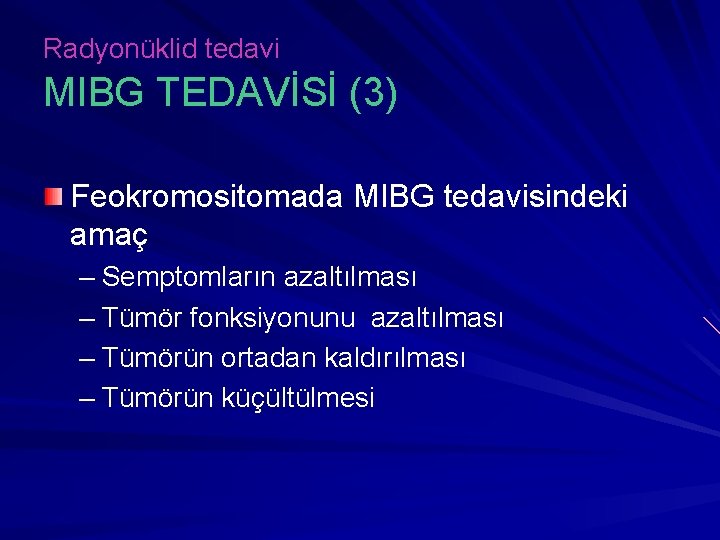 Radyonüklid tedavi

MIBG TEDAVİSİ (3)

Feokromositomada MIBG tedavisindeki amaç

– Semptomların azaltılması
– Tümör fonksiyonunu azaltılması
– Tümörün ortadan kaldırılması
– Tümörün küçültülmesi